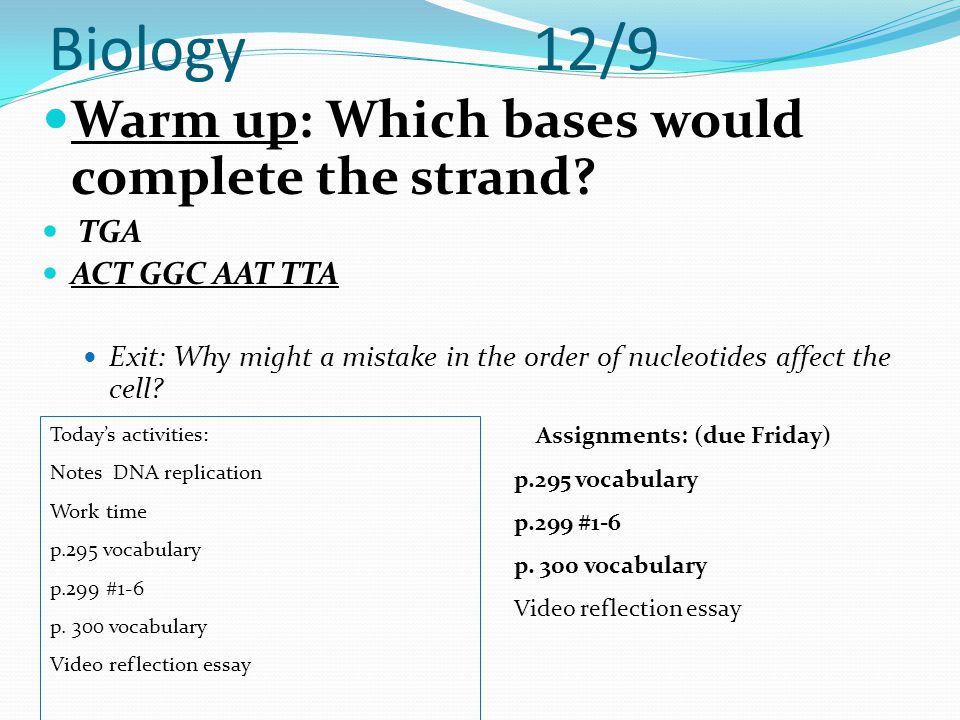 Biology 12/9

Warm up: Which bases would complete the strand?

TGA

ACT GGC AAT TTA

Exit: Why might a mistake in the order of nucleotides affect the cell?

Today's activities:

Notes DNA replication

Work time

p.295 vocabulary

p.299 #1-6

p. 300 vocabulary

Video reflection essay

Assignments: (due Friday)

p.295 vocabulary

p.299 #1-6

p. 300 vocabulary

Video reflection essay